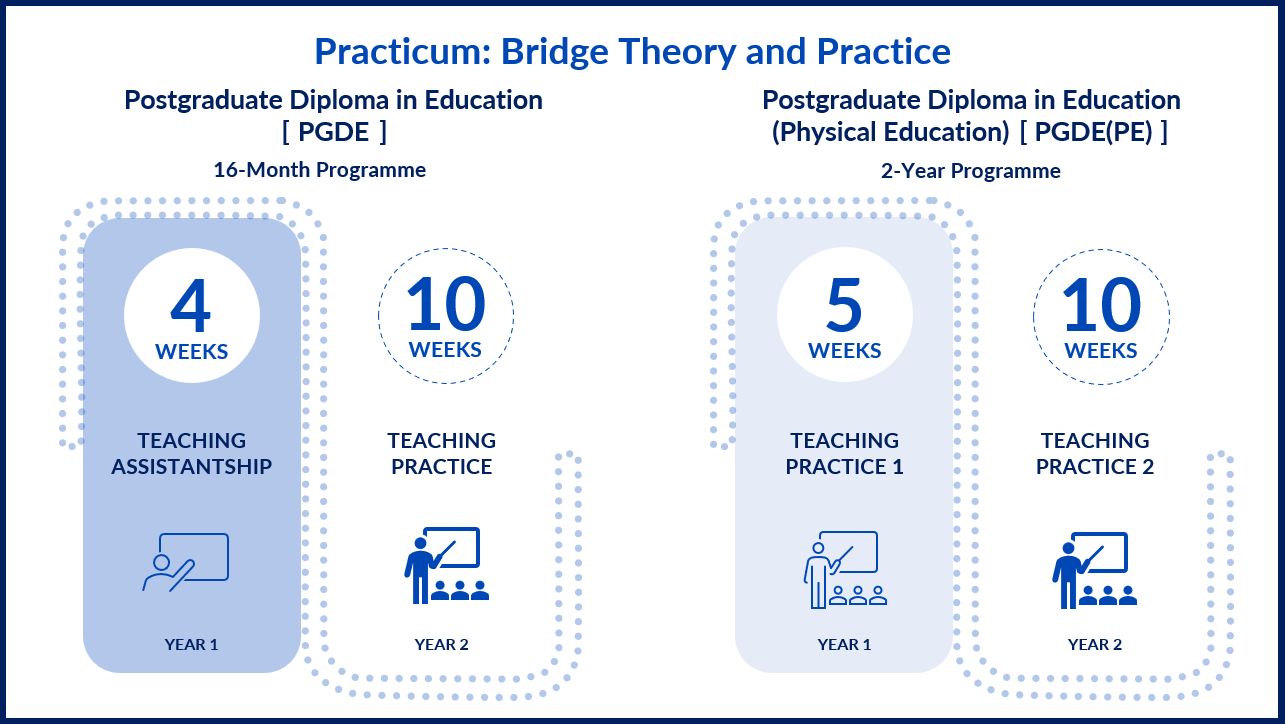 Practicum: Bridge Theory and Practice

Postgraduate Diploma in Education [ PGDE ]

16-Month Programme

4 WEEKS

TEACHING ASSISTANTSHIP

YEAR 1

10 WEEKS

TEACHING PRACTICE

YEAR 2

Postgraduate Diploma in Education (Physical Education) [ PGDE(PE) ]

2-Year Programme

5 WEEKS

TEACHING PRACTICE 1

YEAR 1

10 WEEKS

TEACHING PRACTICE 2

YEAR 2